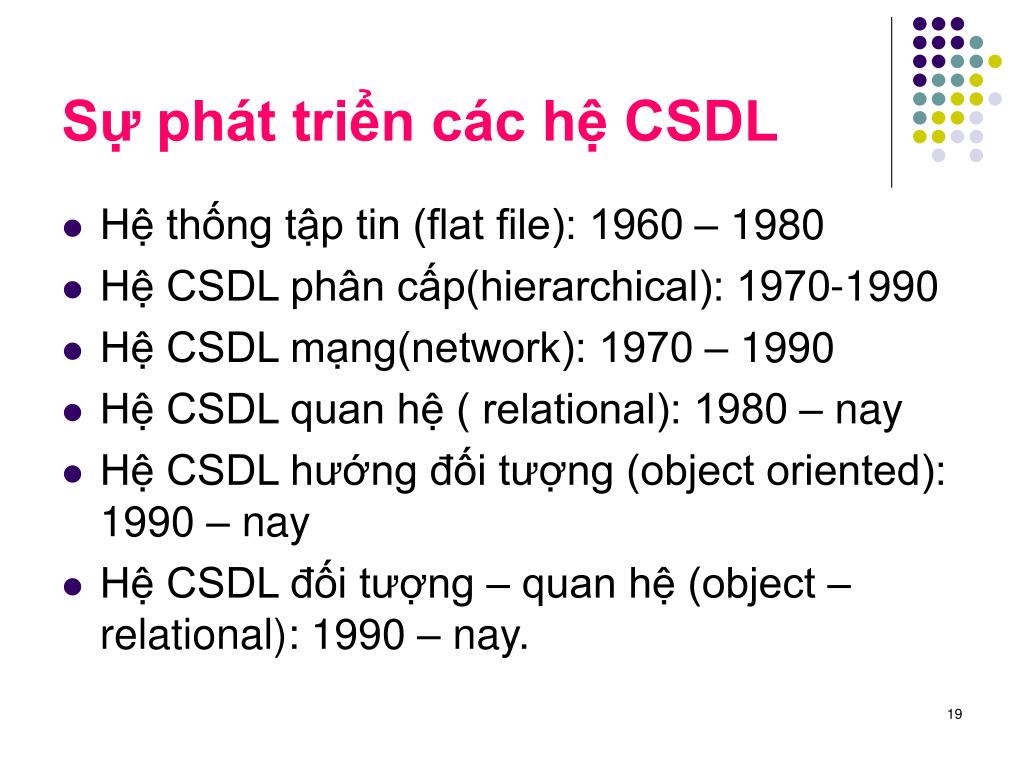 Sự phát triển các hệ CSDL

- Hệ thống tập tin (flat file): 1960 – 1980
- Hệ CSDL phân cấp(hierarchical): 1970-1990
- Hệ CSDL mạng(network): 1970 – 1990
- Hệ CSDL quan hệ ( relational): 1980 – nay
- Hệ CSDL hướng đối tượng (object oriented): 1990 – nay
- Hệ CSDL đối tượng – quan hệ (object – relational): 1990 – nay.

19